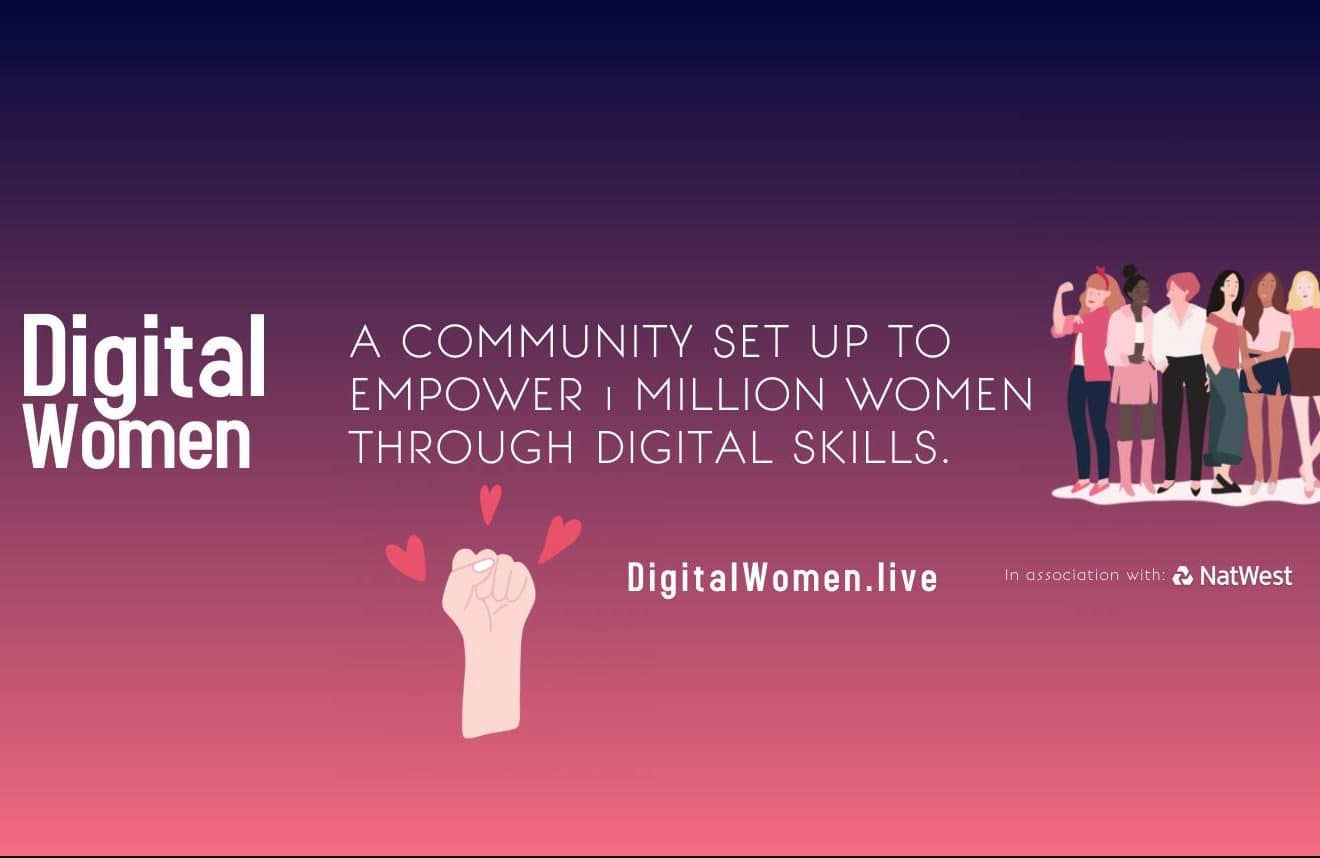 Digital Women

A COMMUNITY SET UP TO EMPOWER 1 MILLION WOMEN THROUGH DIGITAL SKILLS.

DigitalWomen.live

In association with: NatWest